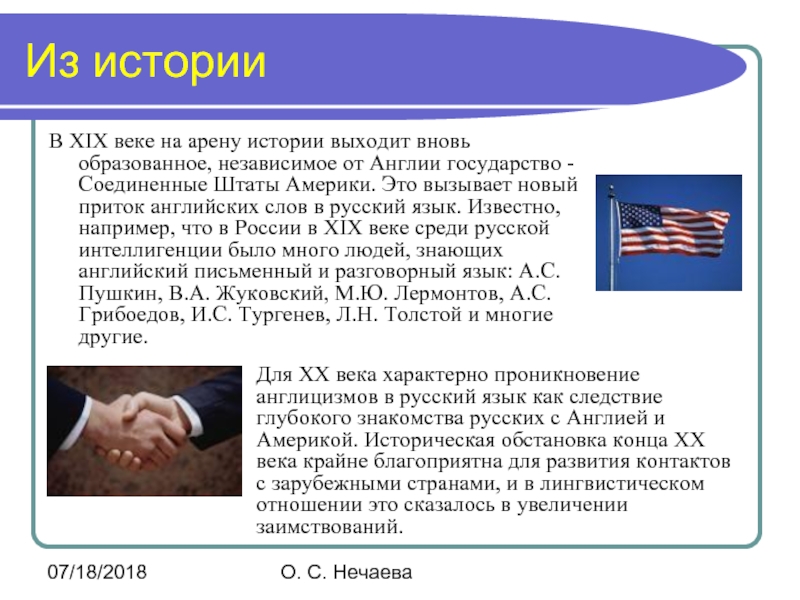 Из истории

В XIX веке на арену истории выходит вновь образованное, независимое от Англии государство - Соединенные Штаты Америки. Это вызывает новый приток английских слов в русский язык. Известно, например, что в России в XIX веке среди русской интеллигенции было много людей, знающих английский письменный и разговорный язык: А.С. Пушкин, В.А. Жуковский, М.Ю. Лермонтов, А.С. Грибоедов, И.С. Тургенев, Л.Н. Толстой и многие другие.

Для XX века характерно проникновение англицизмов в русский язык как следствие глубокого знакомства русских с Англией и Америкой. Историческая обстановка конца XX века крайне благоприятна для развития контактов с зарубежными странами, и в лингвистическом отношении это сказалось в увеличении заимствований.

07/18/2018

О. С. Нечаева